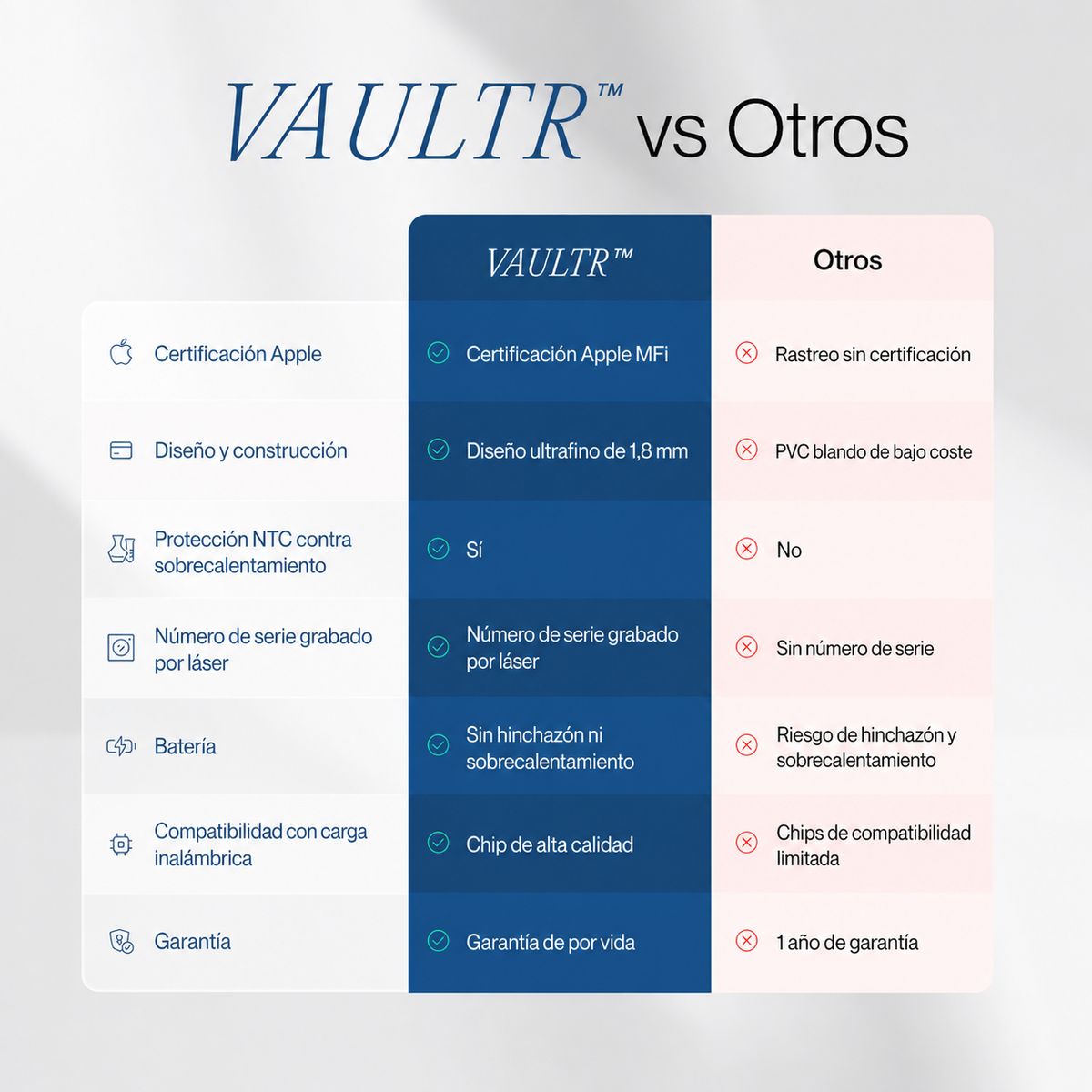 VAULTR™ vs Otros

| | VAULTR™ | Otros |
|---|---|---|
| Certificación Apple | Certificación Apple MFi | Rastreo sin certificación |
| Diseño y construcción | Diseño ultrafino de 1,8 mm | PVC blando de bajo coste |
| Protección NTC contra sobrecalentamiento | Sí | No |
| Número de serie grabado por láser | Número de serie grabado por láser | Sin número de serie |
| Batería | Sin hinchazón ni sobrecalentamiento | Riesgo de hinchazón y sobrecalentamiento |
| Compatibilidad con carga inalámbrica | Chip de alta calidad | Chips de compatibilidad limitada |
| Garantía | Garantía de por vida | 1 año de garantía |